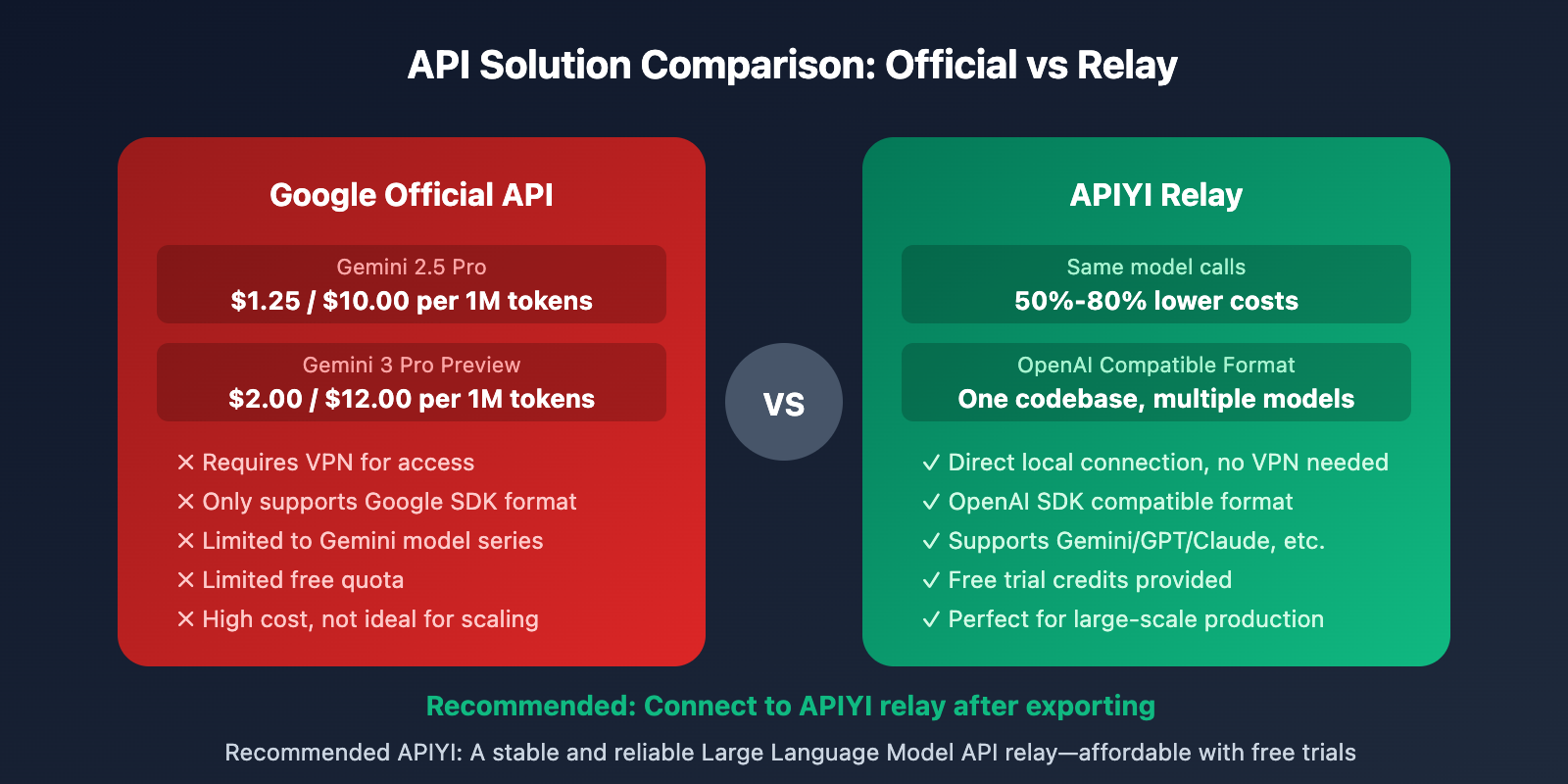 API Solution Comparison: Official vs Relay

Google Official API

Gemini 2.5 Pro
$1.25 / $10.00 per 1M tokens

Gemini 3 Pro Preview
$2.00 / $12.00 per 1M tokens

✕ Requires VPN for access
✕ Only supports Google SDK format
✕ Limited to Gemini model series
✕ Limited free quota
✕ High cost, not ideal for scaling

VS

APIYI Relay

Same model calls
50%-80% lower costs

OpenAI Compatible Format
One codebase, multiple models

✓ Direct local connection, no VPN needed
✓ OpenAI SDK compatible format
✓ Supports Gemini/GPT/Claude, etc.
✓ Free trial credits provided
✓ Perfect for large-scale production

Recommended: Connect to APIYI relay after exporting

Recommended APIYI: A stable and reliable Large Language Model API relay—affordable with free trials